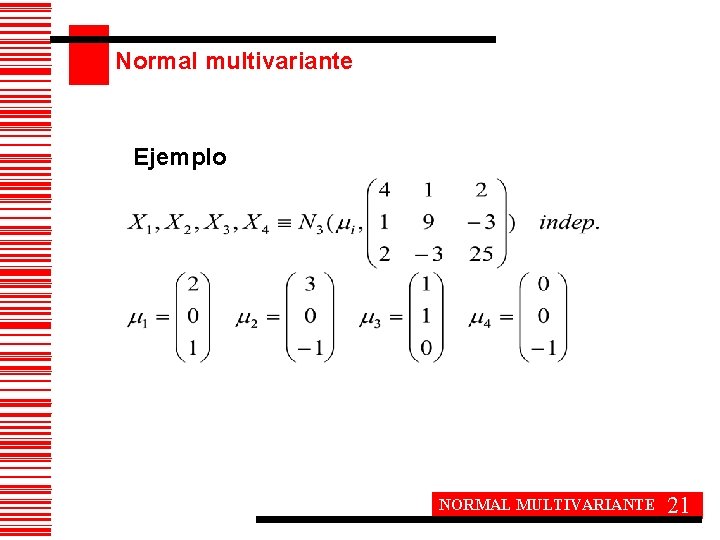 Normal multivariante

Ejemplo

$X_1, X_2, X_3, X_4 \equiv N_3(\mu_i, \begin{pmatrix} 4 & 1 & 2 \\ 1 & 9 & -3 \\ 2 & -3 & 25 \end{pmatrix}) \quad indep.$

$\mu_1 = \begin{pmatrix} 2 \\ 0 \\ 1 \end{pmatrix} \quad \mu_2 = \begin{pmatrix} 3 \\ 0 \\ -1 \end{pmatrix} \quad \mu_3 = \begin{pmatrix} 1 \\ 1 \\ 0 \end{pmatrix} \quad \mu_4 = \begin{pmatrix} 0 \\ 0 \\ -1 \end{pmatrix}$

NORMAL MULTIVARIANTE 21